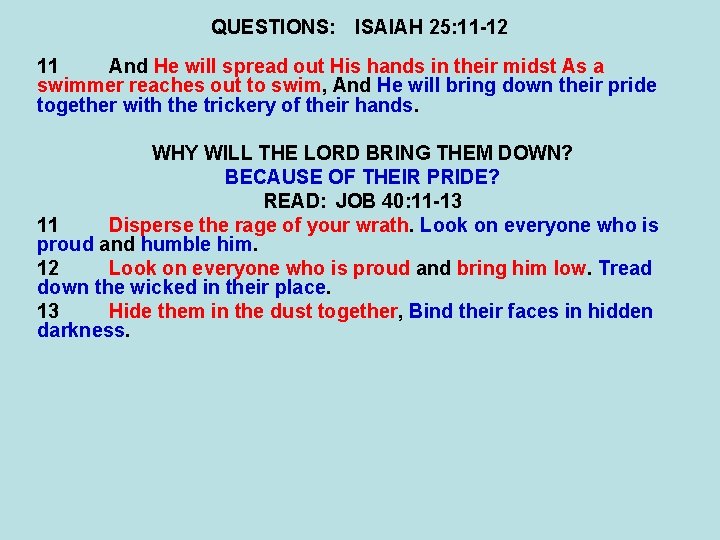 QUESTIONS: ISAIAH 25:11-12

11 And He will spread out His hands in their midst As a swimmer reaches out to swim, And He will bring down their pride together with the trickery of their hands.

WHY WILL THE LORD BRING THEM DOWN?
BECAUSE OF THEIR PRIDE?
READ: JOB 40:11-13

11 Disperse the rage of your wrath. Look on everyone who is proud and humble him.
12 Look on everyone who is proud and bring him low. Tread down the wicked in their place.
13 Hide them in the dust together, Bind their faces in hidden darkness.